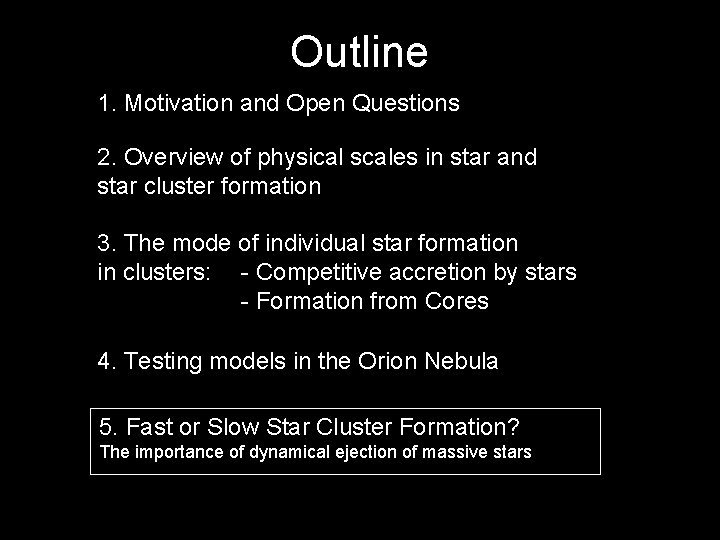 Outline

1. Motivation and Open Questions

2. Overview of physical scales in star and star cluster formation

3. The mode of individual star formation in clusters: - Competitive accretion by stars
- Formation from Cores

4. Testing models in the Orion Nebula

5. Fast or Slow Star Cluster Formation?
The importance of dynamical ejection of massive stars